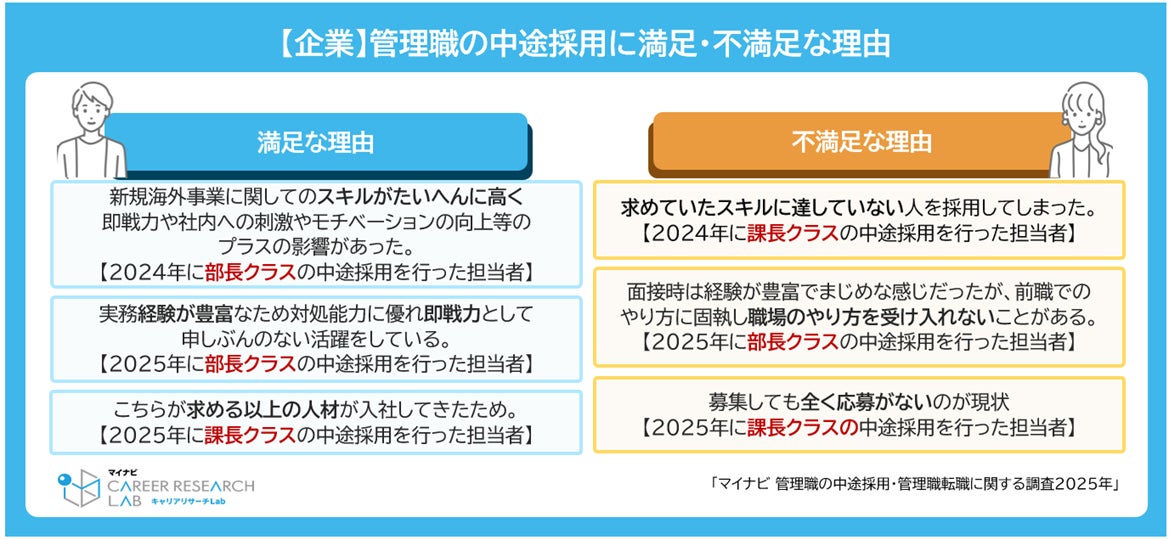 【企業】管理職の中途採用に満足・不満足な理由

満足な理由

新規海外事業に関してのスキルがたいへんに高く即戦力や社内への刺激やモチベーションの向上等のプラスの影響があった。
【2024年に部長クラスの中途採用を行った担当者】

実務経験が豊富なため対処能力に優れ即戦力として申しぶんのない活躍をしている。
【2025年に部長クラスの中途採用を行った担当者】

こちらが求める以上の人材が入社してきたため。
【2025年に課長クラスの中途採用を行った担当者】

不満足な理由

求めていたスキルに達していない人を採用してしまった。
【2024年に課長クラスの中途採用を行った担当者】

面接時は経験が豊富でまじめな感じだったが、前職でのやり方に固執し職場のやり方を受け入れないことがある。
【2025年に部長クラスの中途採用を行った担当者】

募集しても全く応募がないのが現状
【2025年に課長クラスの中途採用を行った担当者】

マイナビ CAREER RESEARCH LAB キャリアリサーチLab

「マイナビ 管理職の中途採用・管理職転職に関する調査2025年」